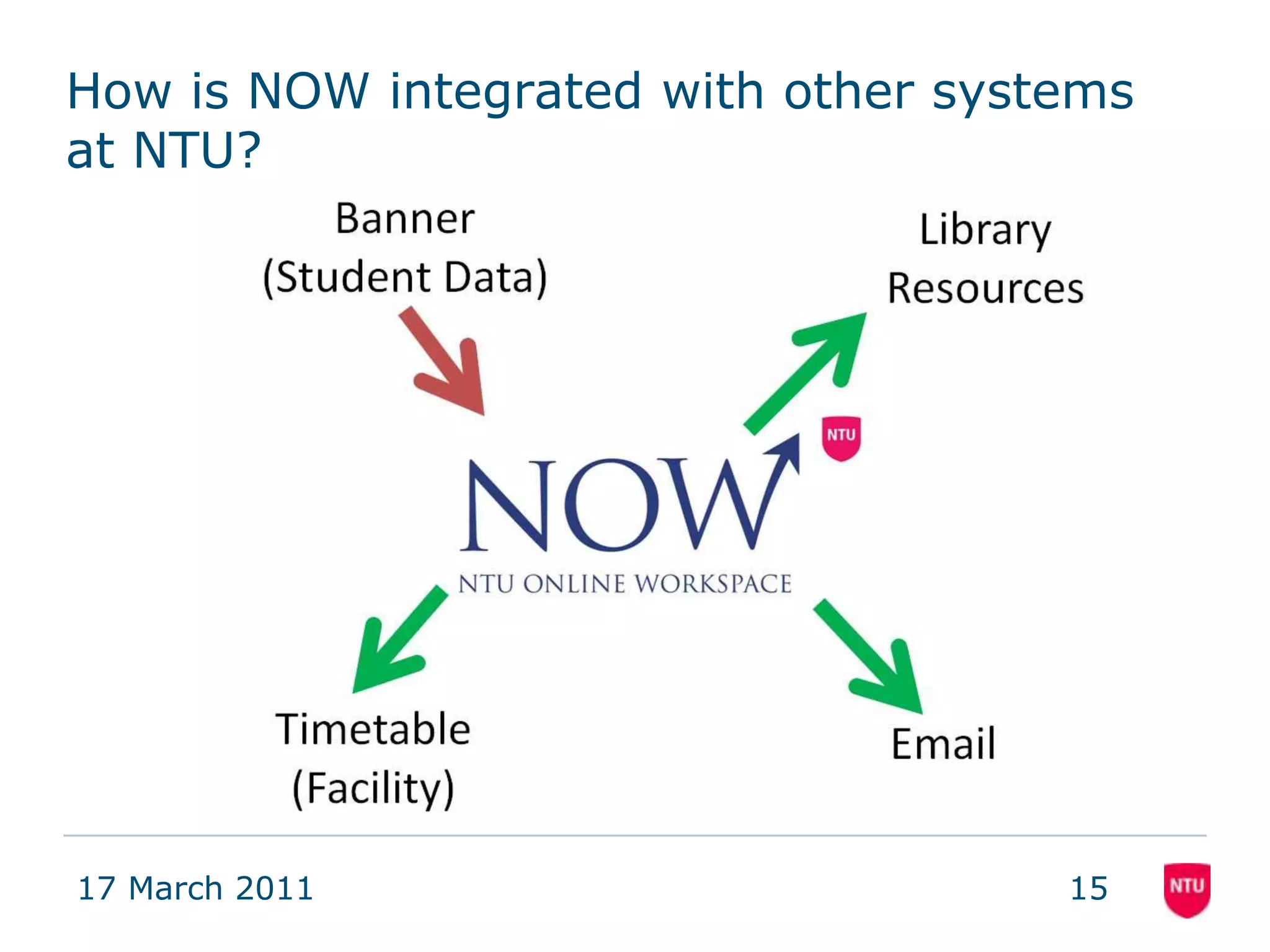 How is NOW integrated with other systems at NTU?

Banner
(Student Data)

Library
Resources

NTU

NOW
NTU ONLINE WORKSPACE

Timetable
(Facility)

Email

17 March 2011

15

NTU